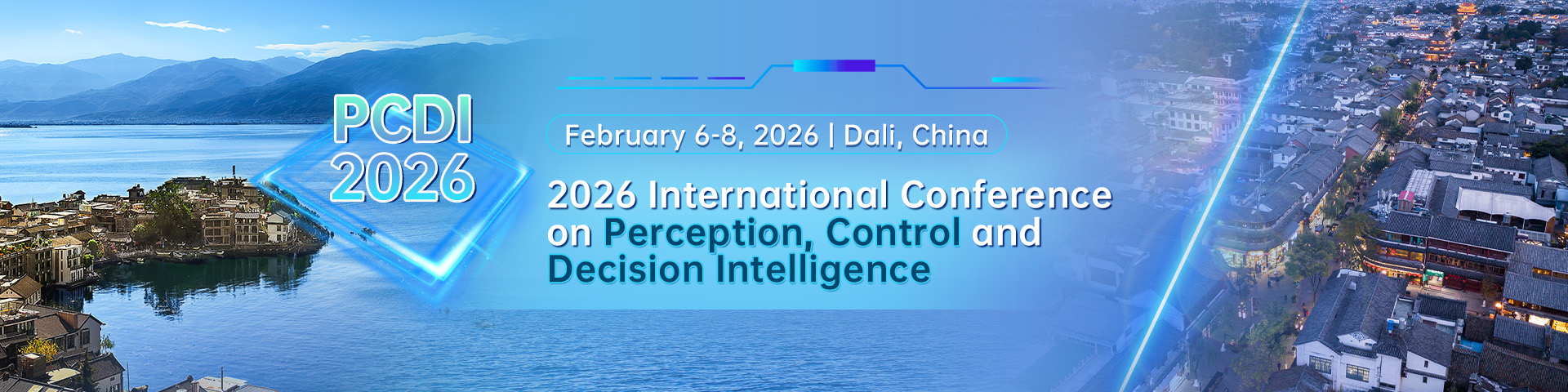 PCDI 2026

February 6-8, 2026 | Dali, China

2026 International Conference on Perception, Control and Decision Intelligence